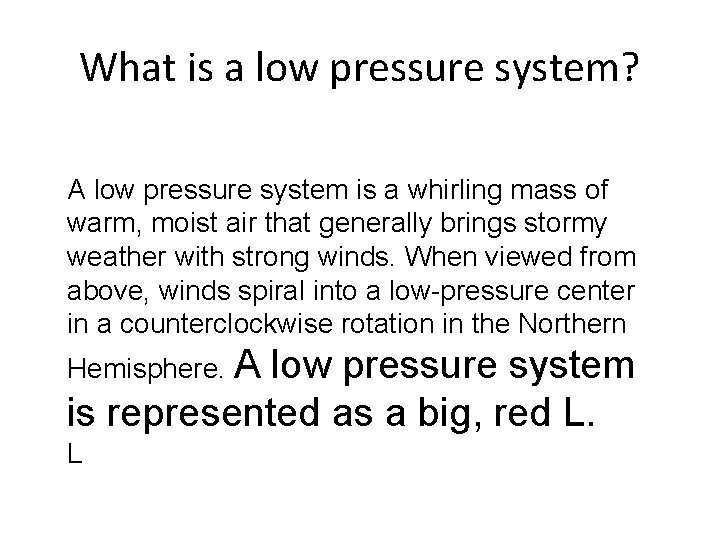 What is a low pressure system?

A low pressure system is a whirling mass of warm, moist air that generally brings stormy weather with strong winds. When viewed from above, winds spiral into a low-pressure center in a counterclockwise rotation in the Northern Hemisphere. A low pressure system is represented as a big, red L.
L